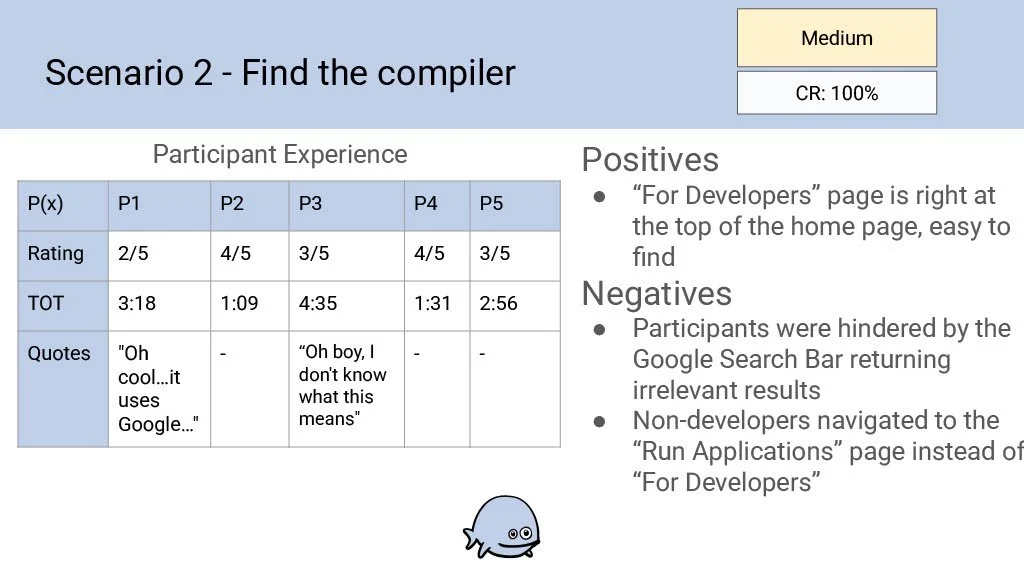 Scenario 2 - Find the compiler

Medium

CR: 100%

Participant Experience

| P(x) | P1 | P2 | P3 | P4 | P5 |
|---|---|---|---|---|---|
| Rating | 2/5 | 4/5 | 3/5 | 4/5 | 3/5 |
| TOT | 3:18 | 1:09 | 4:35 | 1:31 | 2:56 |
| Quotes | "Oh cool…it uses Google…" | - | “Oh boy, I don't know what this means" | - | - |

Positives
● “For Developers” page is right at the top of the home page, easy to find

Negatives
● Participants were hindered by the Google Search Bar returning irrelevant results
● Non-developers navigated to the “Run Applications” page instead of “For Developers”